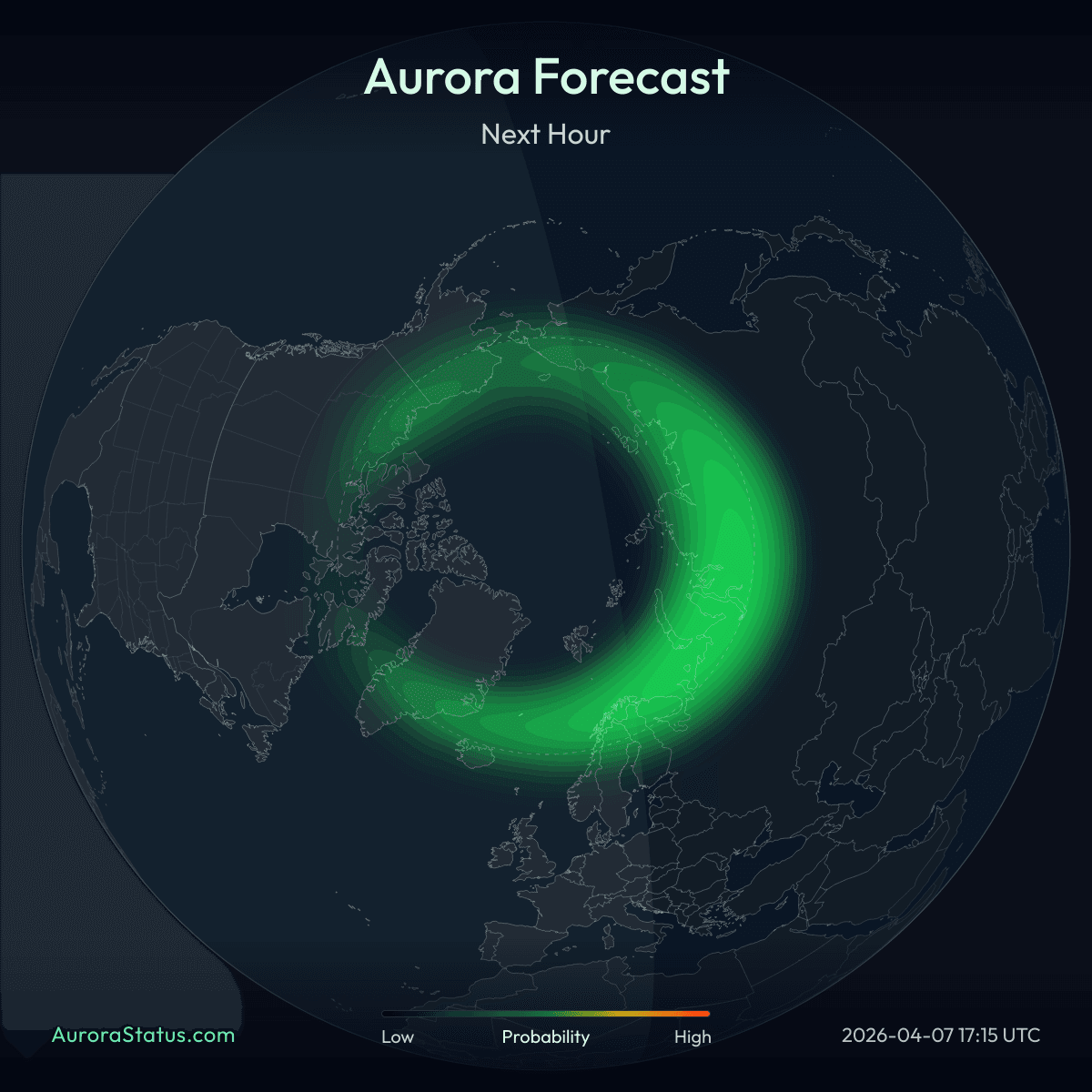 Aurora Forecast

Next Hour

AuroraStatus.com

Low Probability High

2026-04-07 17:15 UTC